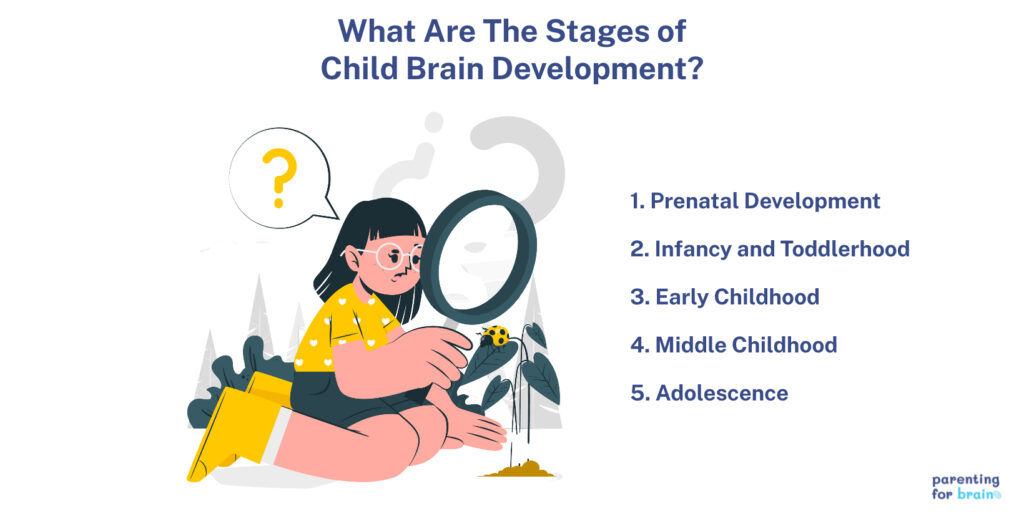 What Are The Stages of Child Brain Development?

?

1. Prenatal Development

2. Infancy and Toddlerhood

3. Early Childhood

4. Middle Childhood

5. Adolescence

parenting for brain